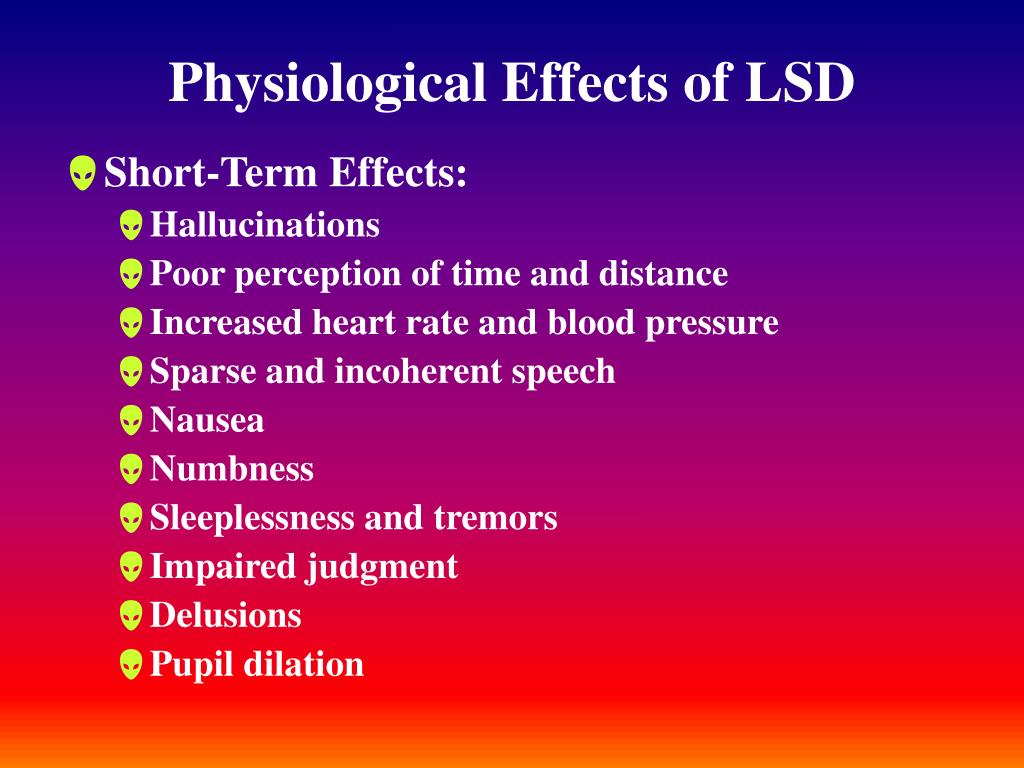 Physiological Effects of LSD

Short-Term Effects:

Hallucinations

Poor perception of time and distance

Increased heart rate and blood pressure

Sparse and incoherent speech

Nausea

Numbness

Sleeplessness and tremors

Impaired judgment

Delusions

Pupil dilation